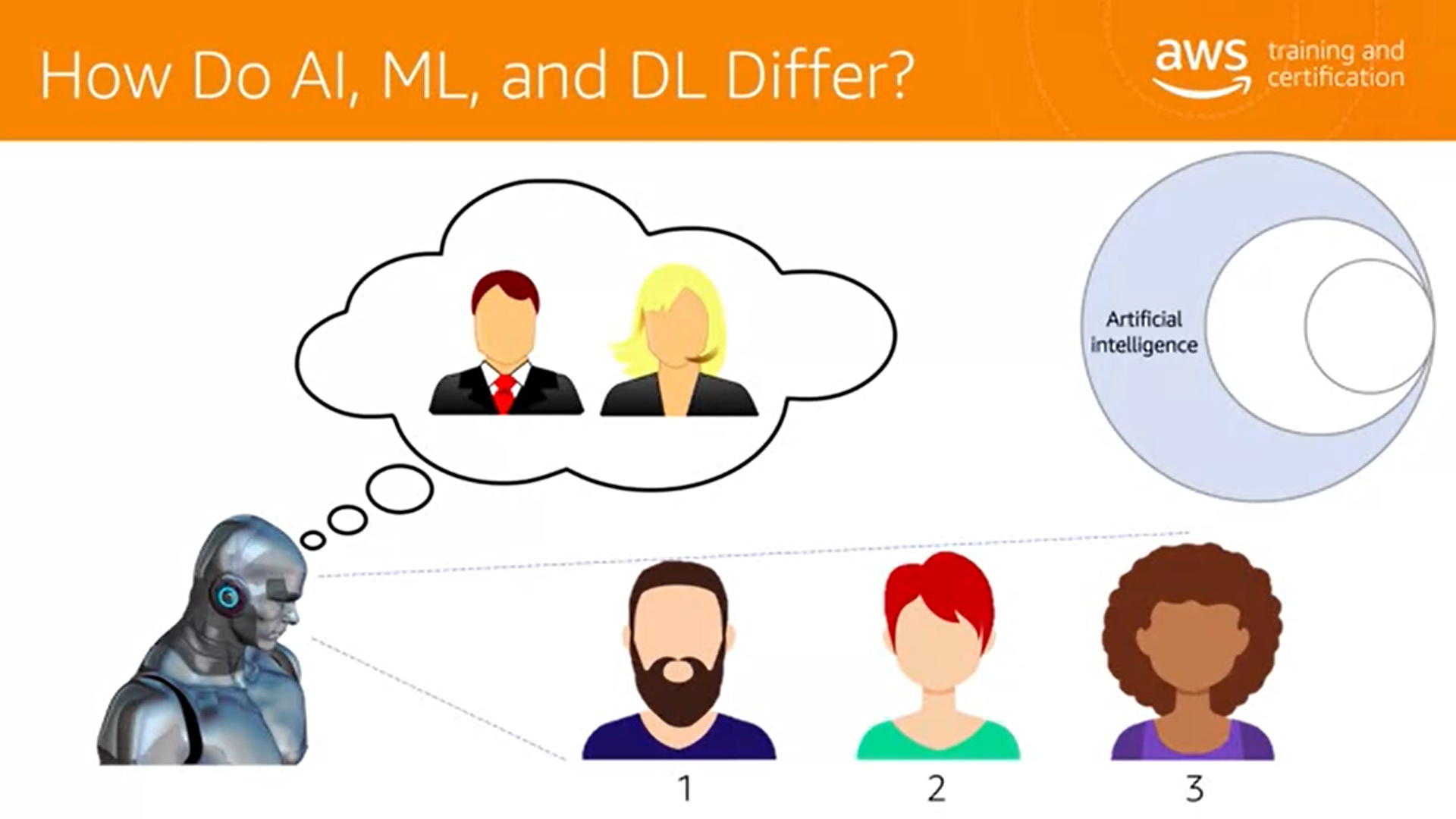 How Do AI, ML, and DL Differ?

aws training and certification

Artificial intelligence

1

2

3